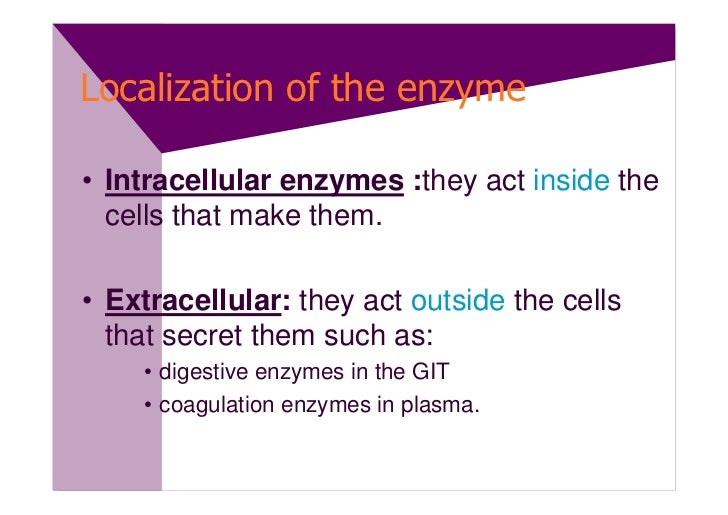 Localization of the enzyme

• Intracellular enzymes :they act inside the cells that make them.

• Extracellular: they act outside the cells that secret them such as:
  • digestive enzymes in the GIT
  • coagulation enzymes in plasma.